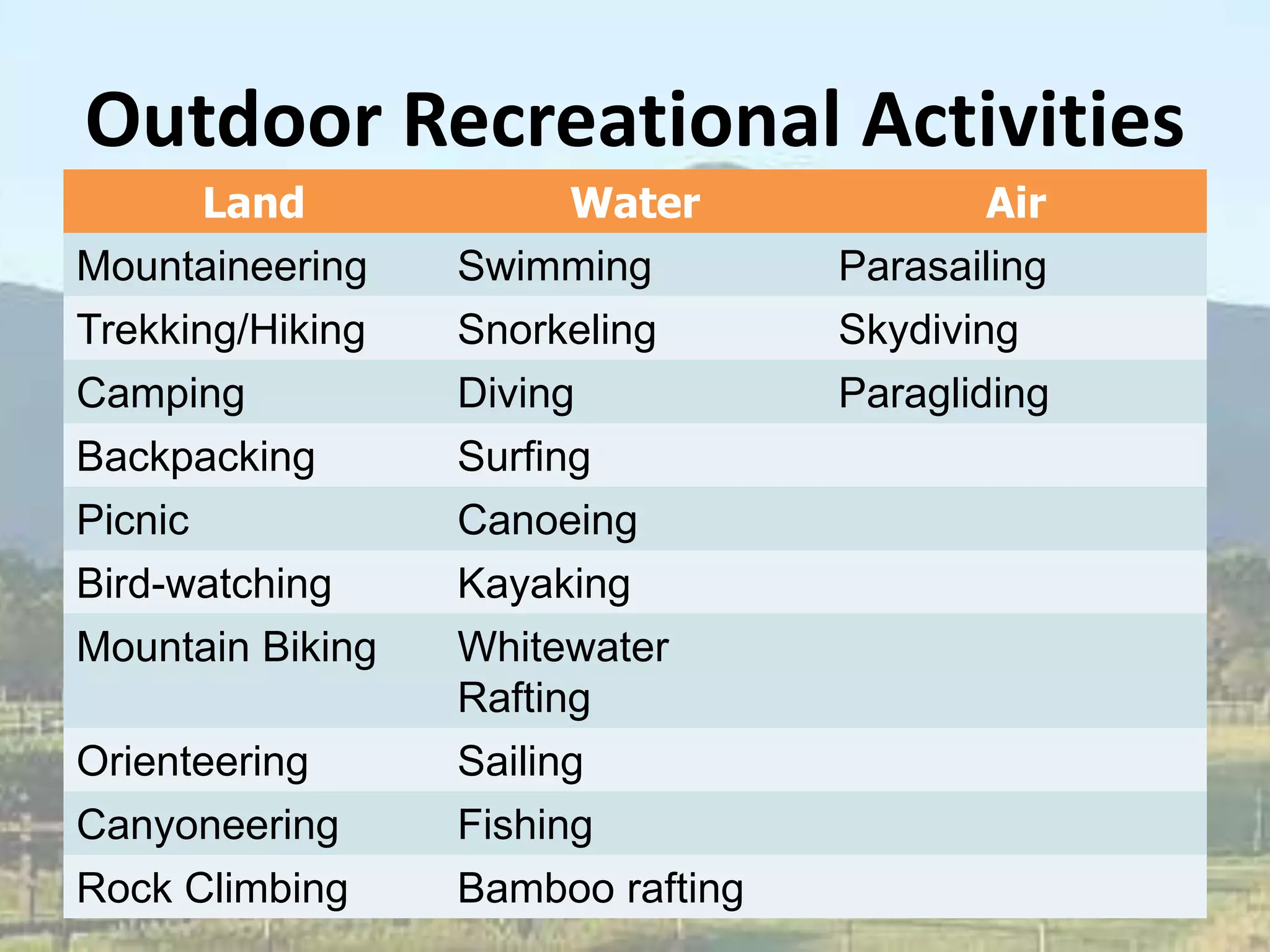 Outdoor Recreational Activities

| Land | Water | Air |
|---|---|---|
| Mountaineering | Swimming | Parasailing |
| Trekking/Hiking | Snorkeling | Skydiving |
| Camping | Diving | Paragliding |
| Backpacking | Surfing | |
| Picnic | Canoeing | |
| Bird-watching | Kayaking | |
| Mountain Biking | Whitewater Rafting | |
| Orienteering | Sailing | |
| Canyoneering | Fishing | |
| Rock Climbing | Bamboo rafting | |